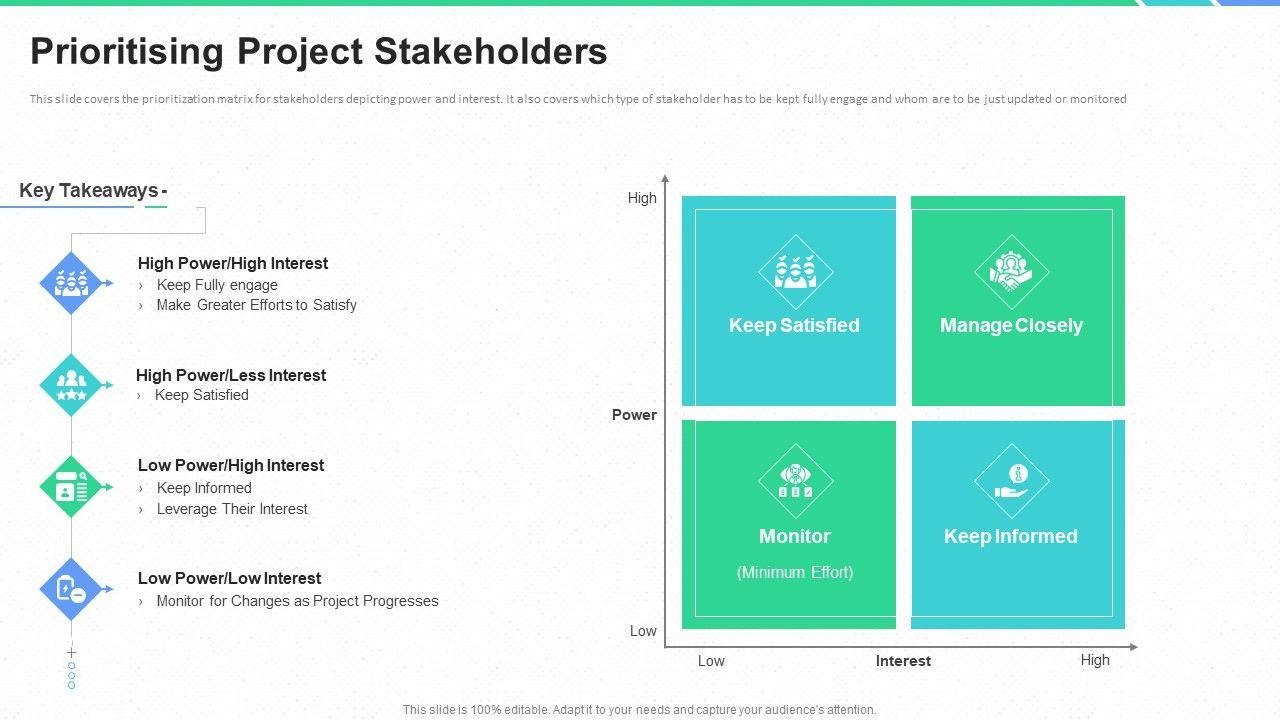 Prioritising Project Stakeholders

This slide covers the prioritization matrix for stakeholders depicting power and interest. It also covers which type of stakeholder has to be kept fully engage and whom are to be just updated or monitored

Key Takeaways -

High Power/High Interest
› Keep Fully engage
› Make Greater Efforts to Satisfy

High Power/Less Interest
› Keep Satisfied

Low Power/High Interest
› Keep Informed
› Leverage Their Interest

Low Power/Low Interest
› Monitor for Changes as Project Progresses

High

Power

Low

Keep Satisfied

Manage Closely

Monitor

(Minimum Effort)

Keep Informed

Low

Interest

High

This slide is 100% editable. Adapt it to your needs and capture your audience's attention.